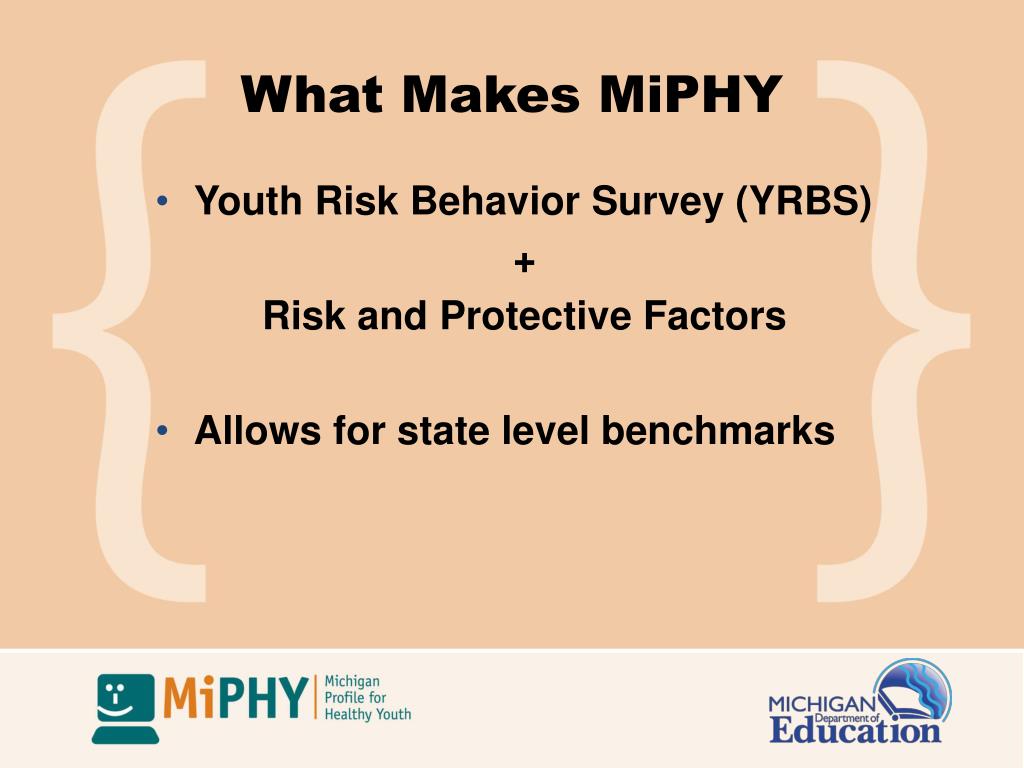 What Makes MiPHY

• Youth Risk Behavior Survey (YRBS)
+
Risk and Protective Factors

• Allows for state level benchmarks

MiPHY Michigan Profile for Healthy Youth

MICHIGAN Department of Education